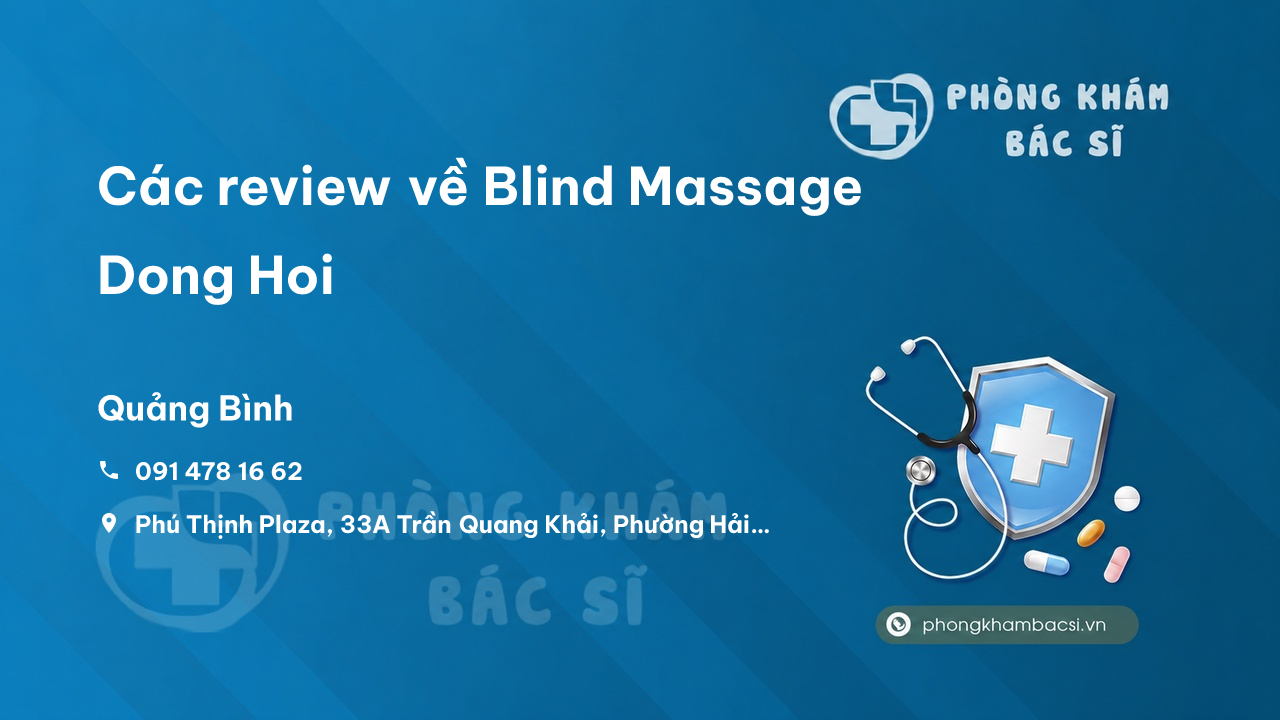 PHÒNG KHÁM BÁC SĨ

Các review về Blind Massage Dong Hoi

Quảng Bình

091 478 16 62

Phú Thịnh Plaza, 33A Trần Quang Khải, Phường Hải...

PHÒNG KHÁM BÁC SĨ

phongkhambacsi.vn